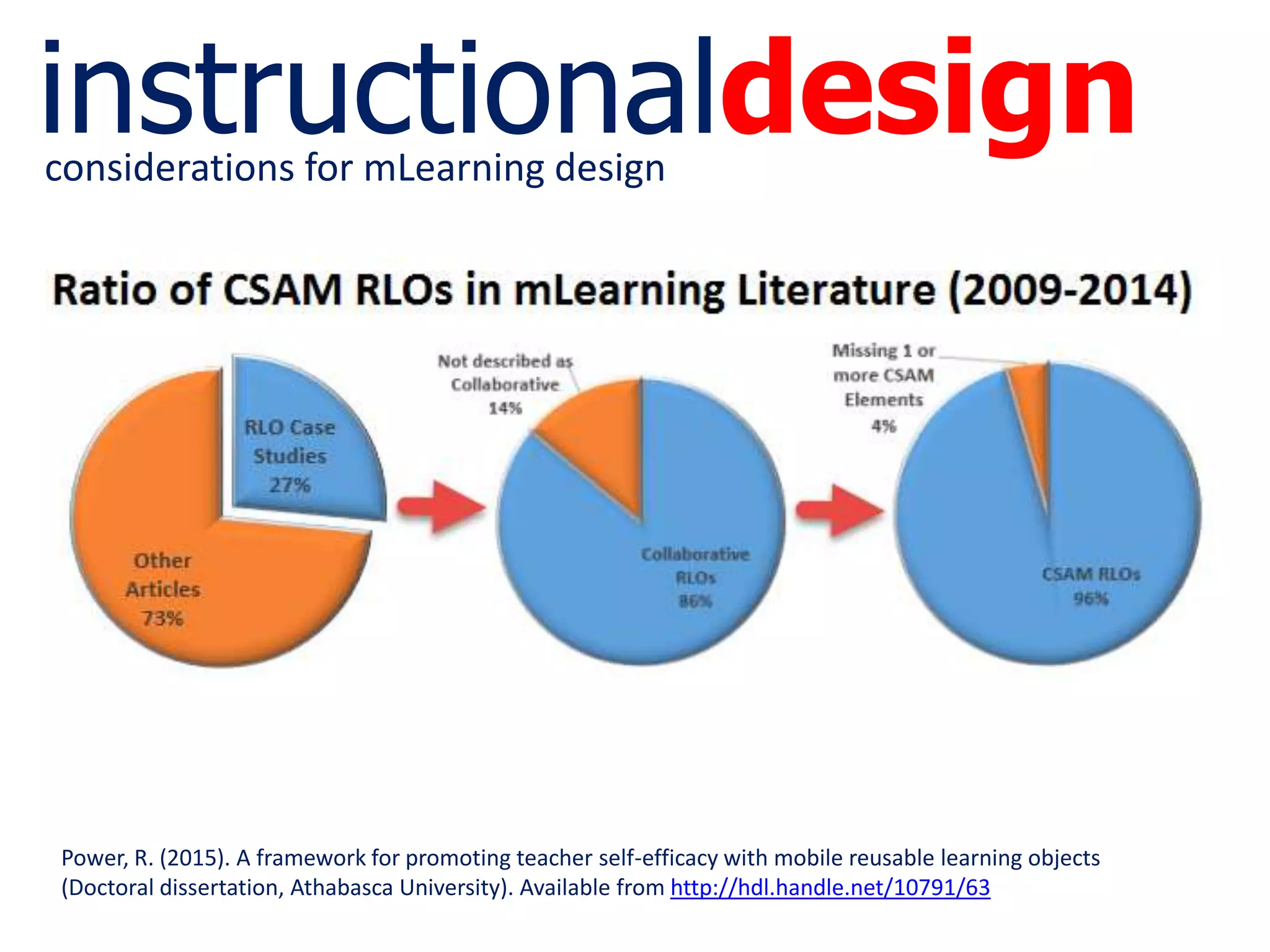 instructionaldesign
considerations for mLearning design

Ratio of CSAM RLOs in mLearning Literature (2009-2014)

RLO Case Studies 27%

Other Articles 73%

Not described as Collaborative 14%

Collaborative RLOs 86%

Missing 1 or more CSAM Elements 4%

CSAM RLOs 96%

Power, R. (2015). A framework for promoting teacher self-efficacy with mobile reusable learning objects (Doctoral dissertation, Athabasca University). Available from http://hdl.handle.net/10791/63